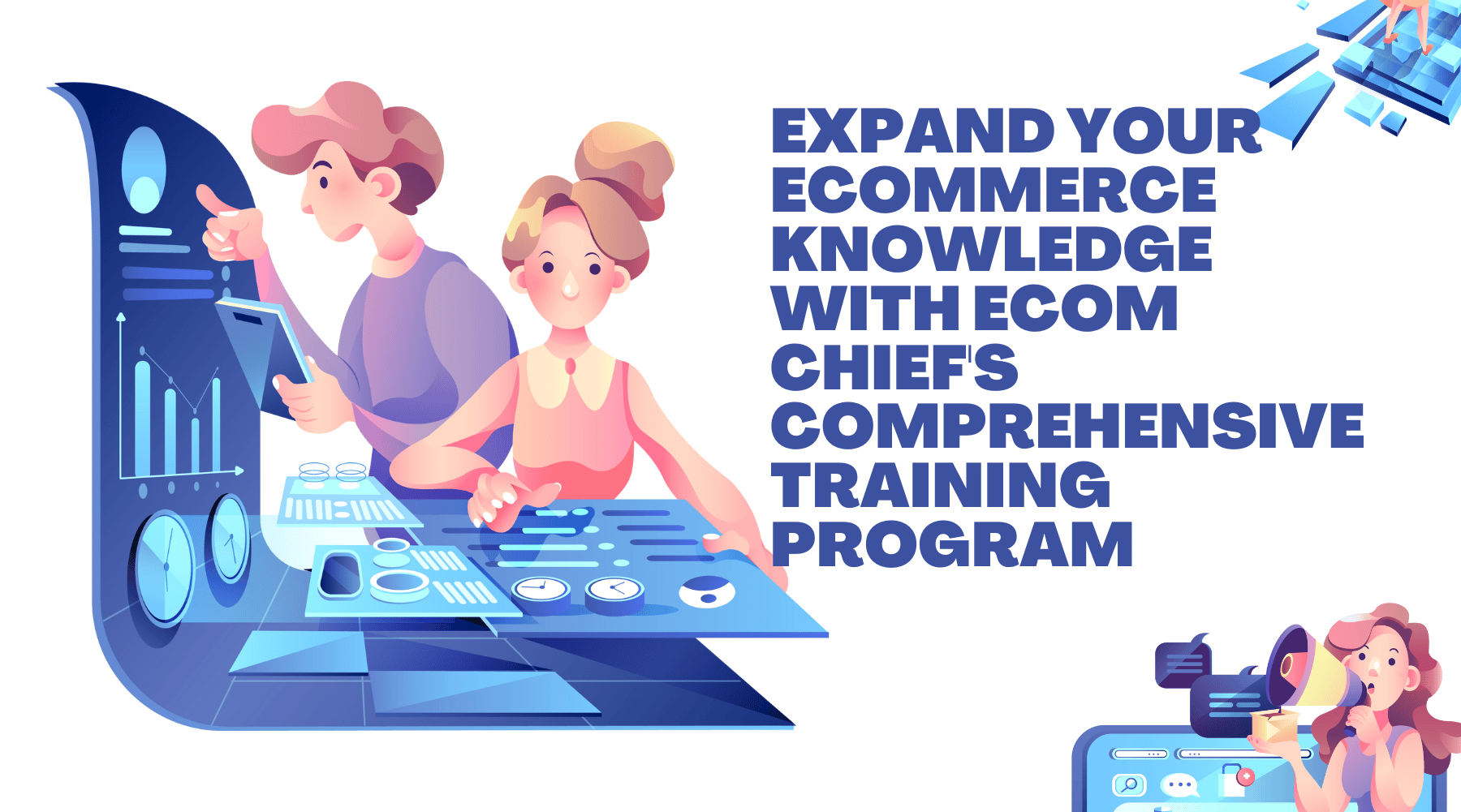 EXPAND YOUR ECOMMERCE KNOWLEDGE WITH ECOM CHIEF'S COMPREHENSIVE TRAINING PROGRAM